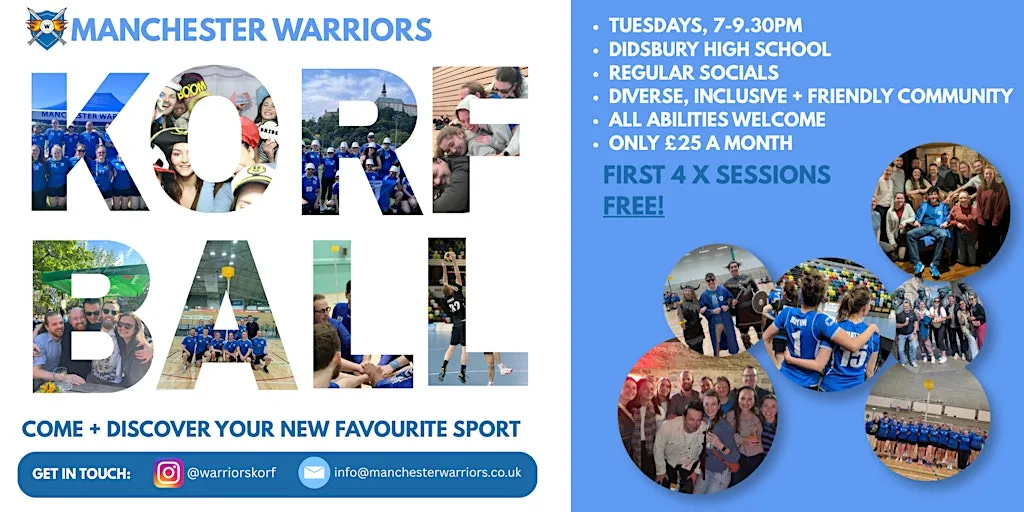 MANCHESTER WARRIORS

KORF
BALL

COME + DISCOVER YOUR NEW FAVOURITE SPORT

GET IN TOUCH: @warriorskorf info@manchesterwarriors.co.uk

• TUESDAYS, 7-9.30PM
• DIDSBURY HIGH SCHOOL
• REGULAR SOCIALS
• DIVERSE, INCLUSIVE + FRIENDLY COMMUNITY
• ALL ABILITIES WELCOME
• ONLY £25 A MONTH

FIRST 4 X SESSIONS FREE!